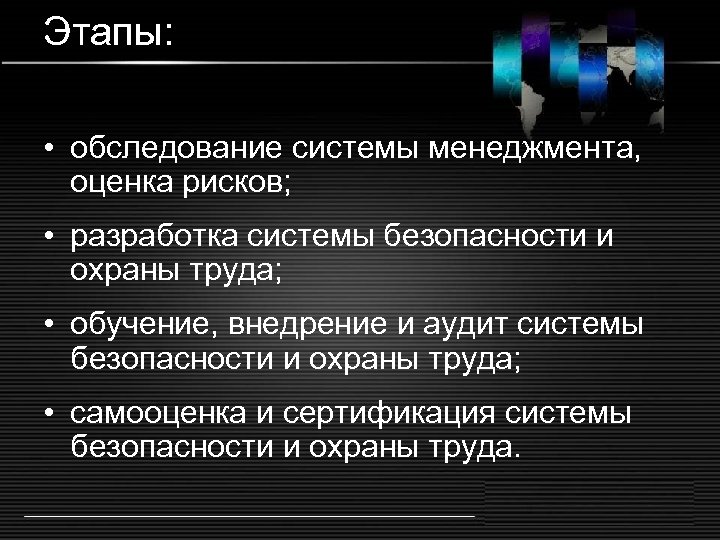 Этапы:

• обследование системы менеджмента, оценка рисков;

• разработка системы безопасности и охраны труда;

• обучение, внедрение и аудит системы безопасности и охраны труда;

• самооценка и сертификация системы безопасности и охраны труда.